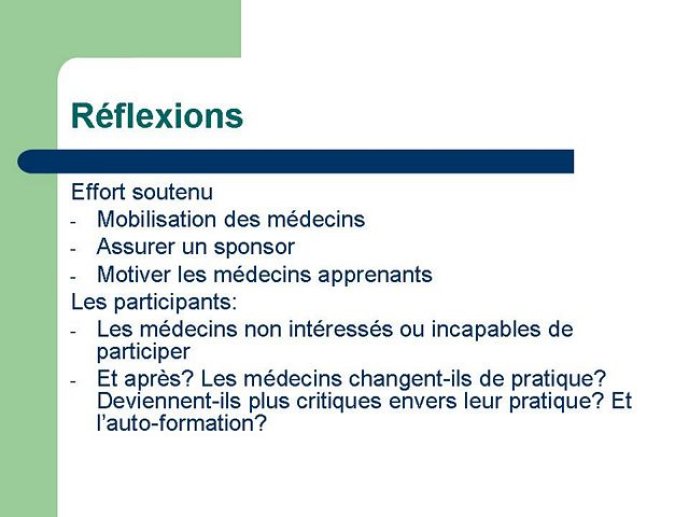 Réflexions

Effort soutenu
- Mobilisation des médecins
- Assurer un sponsor
- Motiver les médecins apprenants
Les participants:
- Les médecins non intéressés ou incapables de participer
- Et après? Les médecins changent-ils de pratique? Deviennent-ils plus critiques envers leur pratique? Et l'auto-formation?